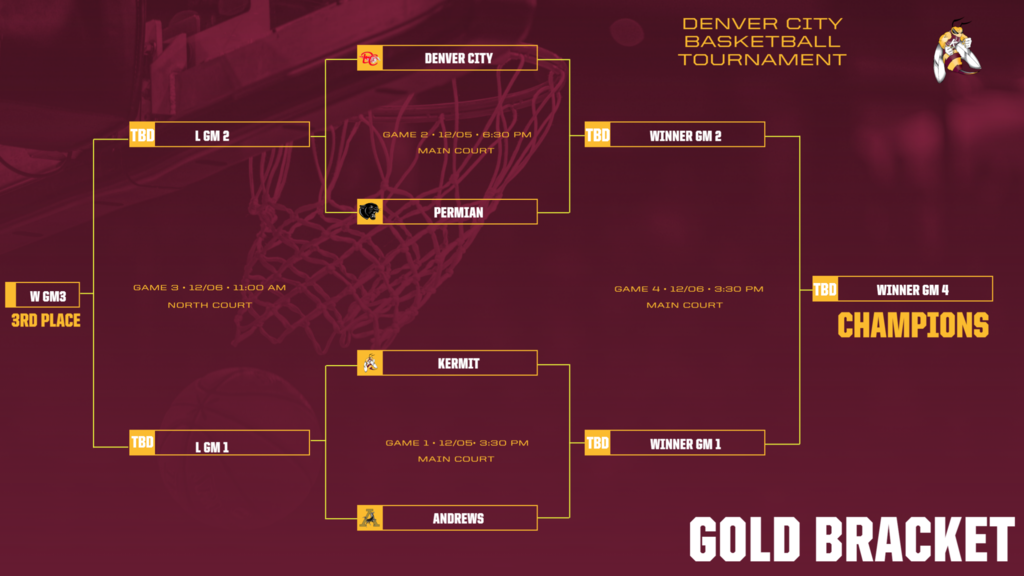 DENVER CITY BASKETBALL TOURNAMENT

DENVER CITY

GAME 2 • 12/05 • 6:30 PM
MAIN COURT

PERMIAN

TBD L GM 2

TBD WINNER GM 2

W GM3
3RD PLACE

GAME 3 • 12/06 • 11:00 AM
NORTH COURT

GAME 4 • 12/06 • 3:30 PM
MAIN COURT

TBD WINNER GM 4
CHAMPIONS

KERMIT

GAME 1 • 12/05• 3:30 PM
MAIN COURT

ANDREWS

TBD L GM 1

TBD WINNER GM 1

GOLD BRACKET